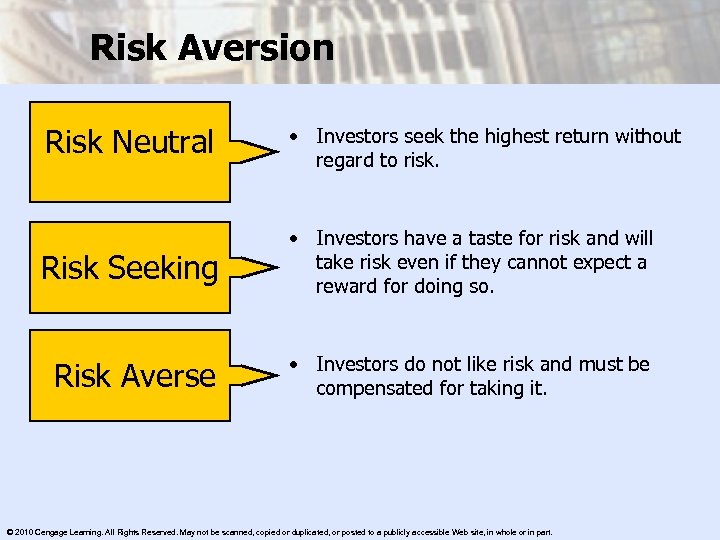 Risk Aversion

Risk Neutral

• Investors seek the highest return without regard to risk.

Risk Seeking

• Investors have a taste for risk and will take risk even if they cannot expect a reward for doing so.

Risk Averse

• Investors do not like risk and must be compensated for taking it.

© 2010 Cengage Learning. All Rights Reserved. May not be scanned, copied or duplicated, or posted to a publicly accessible Web site, in whole or in part.